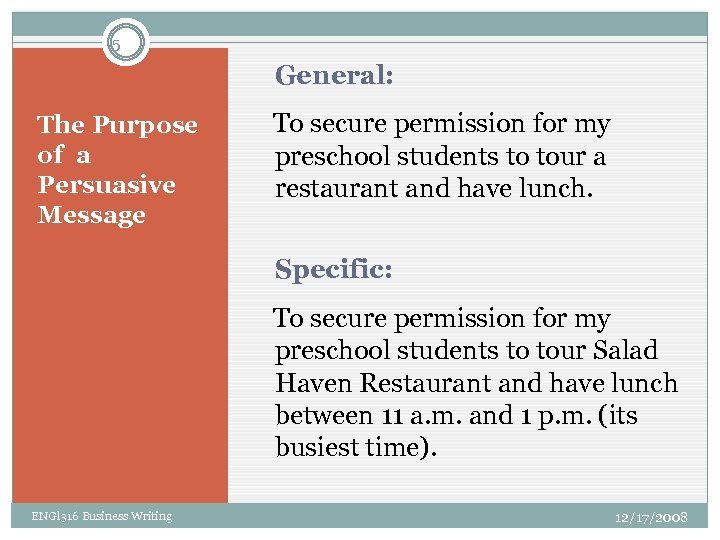 5

The Purpose of a Persuasive Message

General:

To secure permission for my preschool students to tour a restaurant and have lunch.

Specific:

To secure permission for my preschool students to tour Salad Haven Restaurant and have lunch between 11 a.m. and 1 p.m. (its busiest time).

ENGl316 Business Writing

12/17/2008